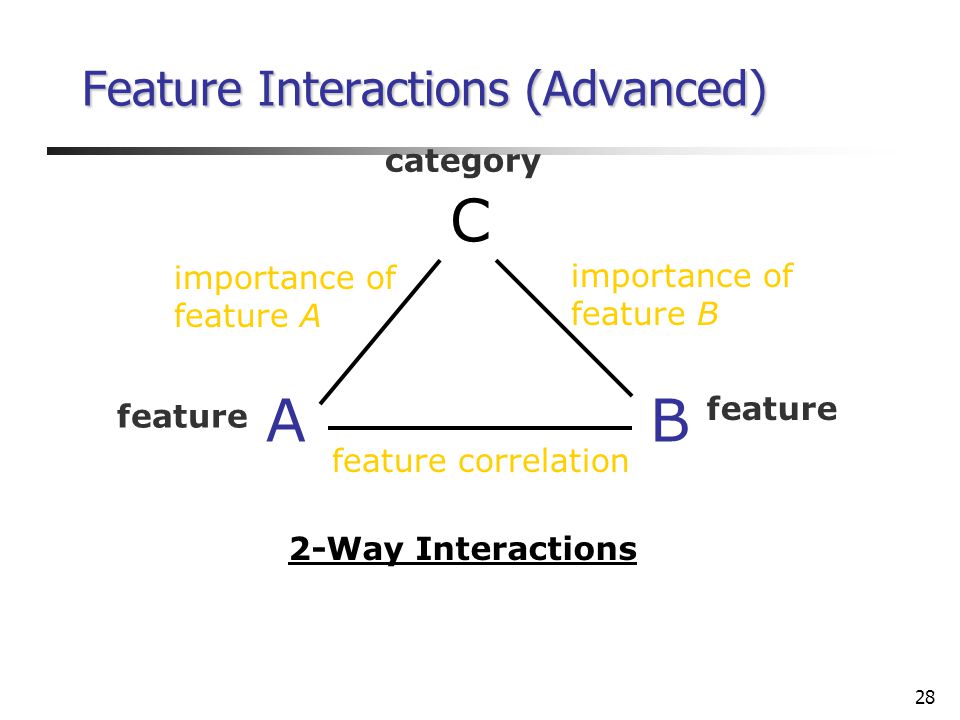 Feature Interactions (Advanced)

category

C

importance of feature A

importance of feature B

feature A

B feature

feature correlation

2-Way Interactions

28